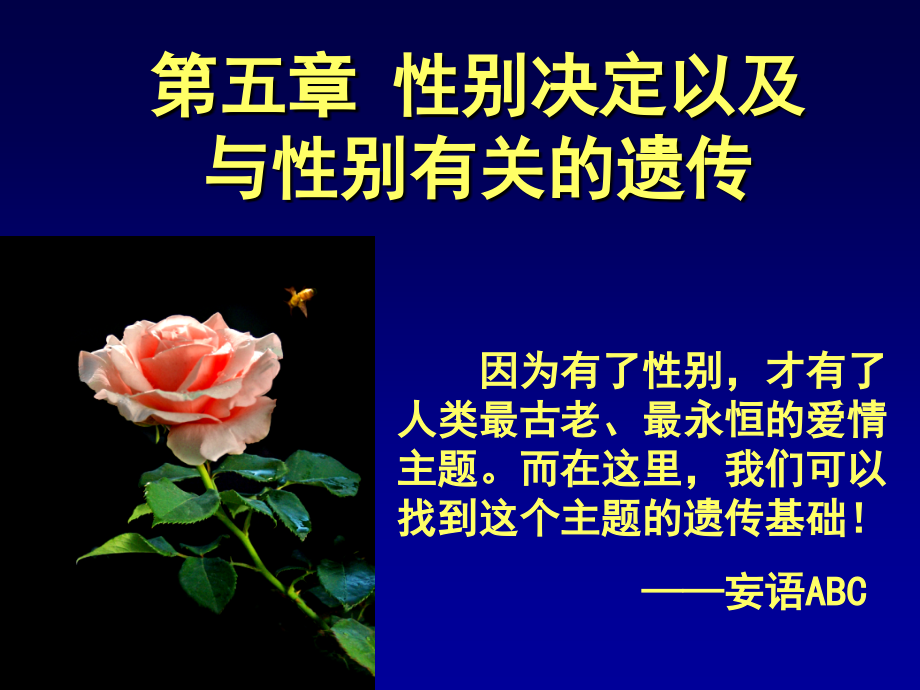 第五章 性别决定以及与性别有关的遗传

因为有了性别，才有了人类最古老、最永恒的爱情主题。而在这里，我们可以找到这个主题的遗传基础！

——妄语ABC